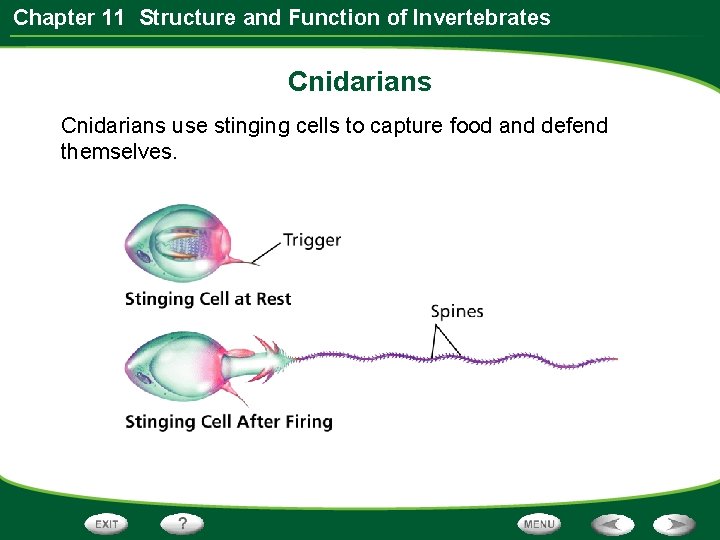 Chapter 11 Structure and Function of Invertebrates

Cnidarians

Cnidarians use stinging cells to capture food and defend themselves.

Trigger

Stinging Cell at Rest

Spines

Stinging Cell After Firing

EXIT

?

MENU